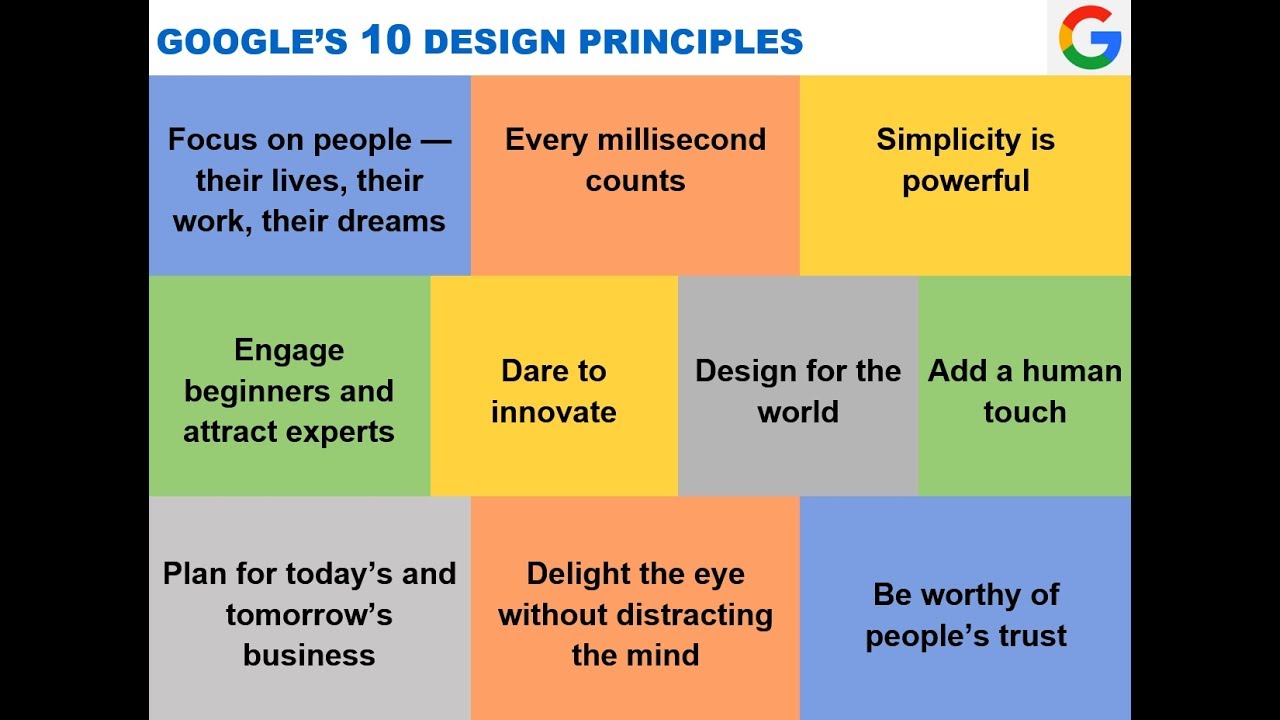 GOOGLE'S 10 DESIGN PRINCIPLES

G

Focus on people — their lives, their work, their dreams

Every millisecond counts

Simplicity is powerful

Engage beginners and attract experts

Dare to innovate

Design for the world

Add a human touch

Plan for today's and tomorrow's business

Delight the eye without distracting the mind

Be worthy of people's trust